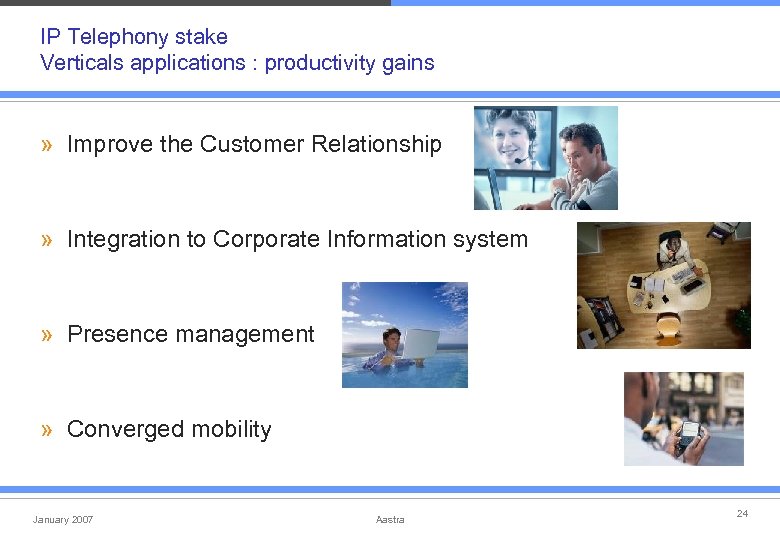 IP Telephony stake
Verticals applications : productivity gains

» Improve the Customer Relationship

» Integration to Corporate Information system

» Presence management

» Converged mobility

January 2007

Aastra

24